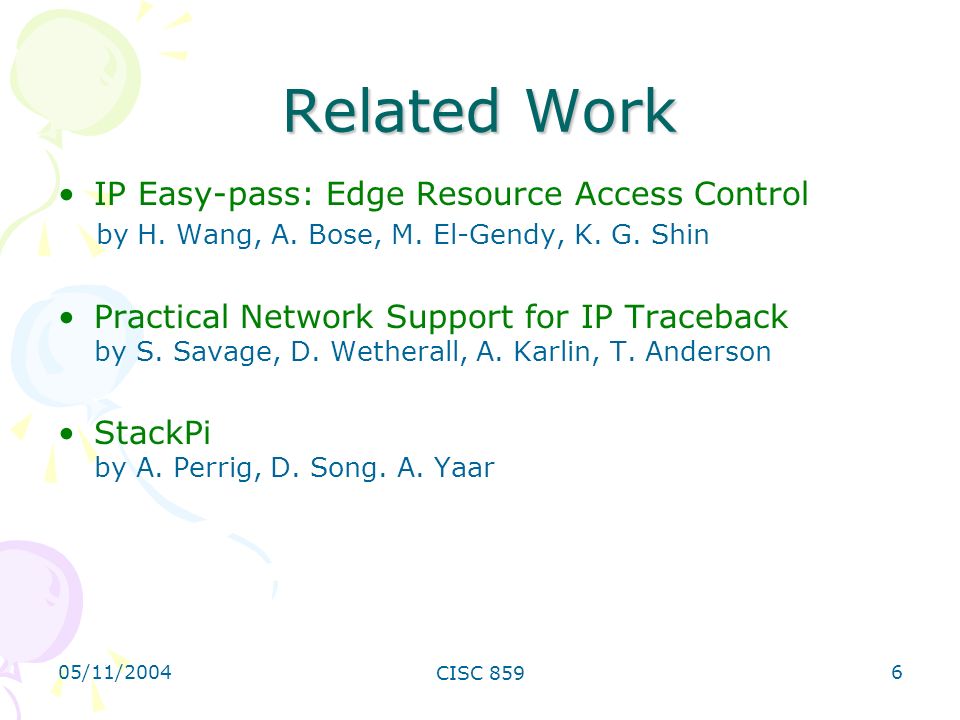 Related Work

• IP Easy-pass: Edge Resource Access Control
by H. Wang, A. Bose, M. El-Gendy, K. G. Shin

• Practical Network Support for IP Traceback
by S. Savage, D. Wetherall, A. Karlin, T. Anderson

• StackPi
by A. Perrig, D. Song. A. Yaar

05/11/2004

CISC 859

6